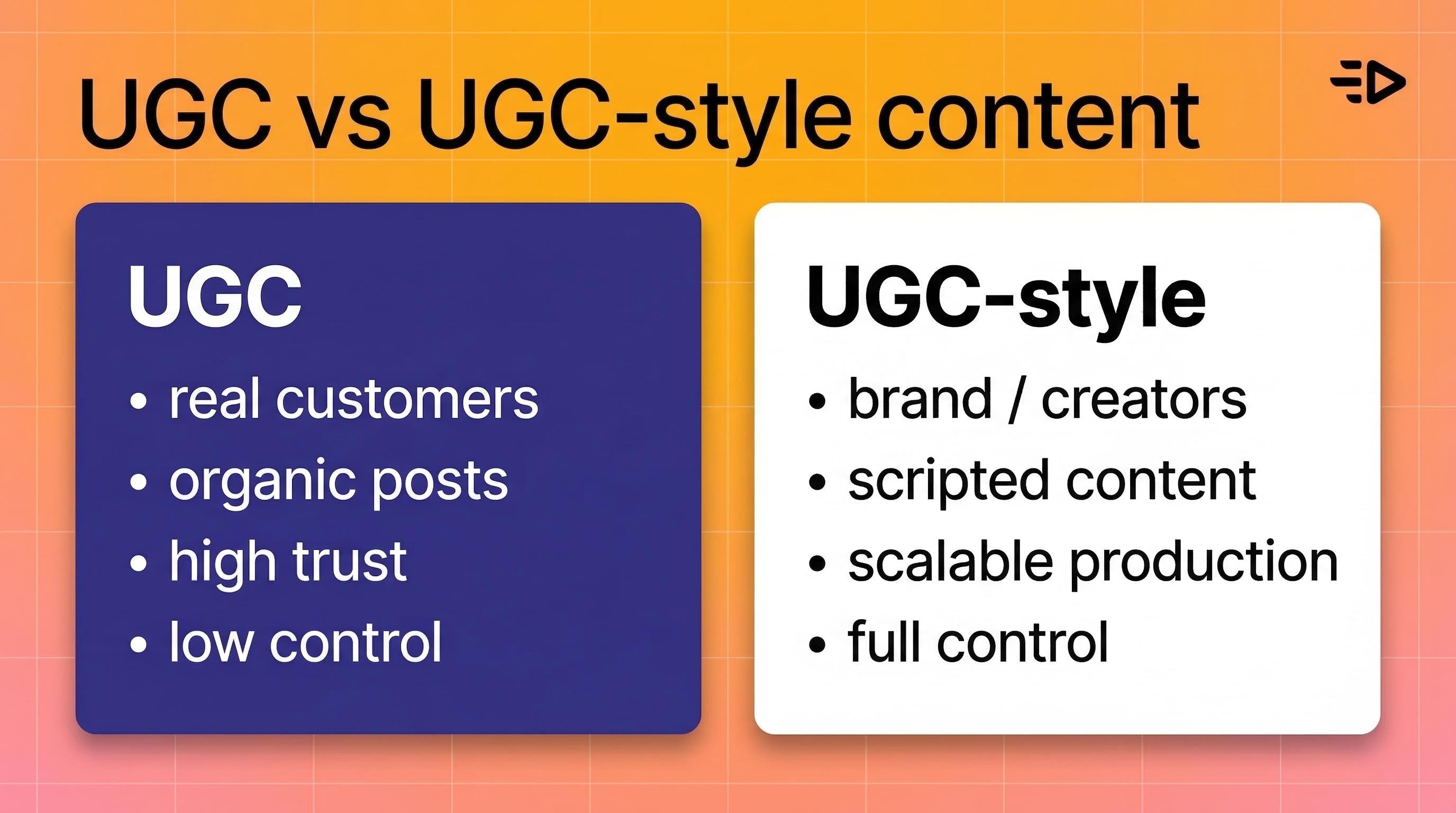 UGC vs UGC-style content

UGC
• real customers
• organic posts
• high trust
• low control

UGC-style
• brand / creators
• scripted content
• scalable production
• full control